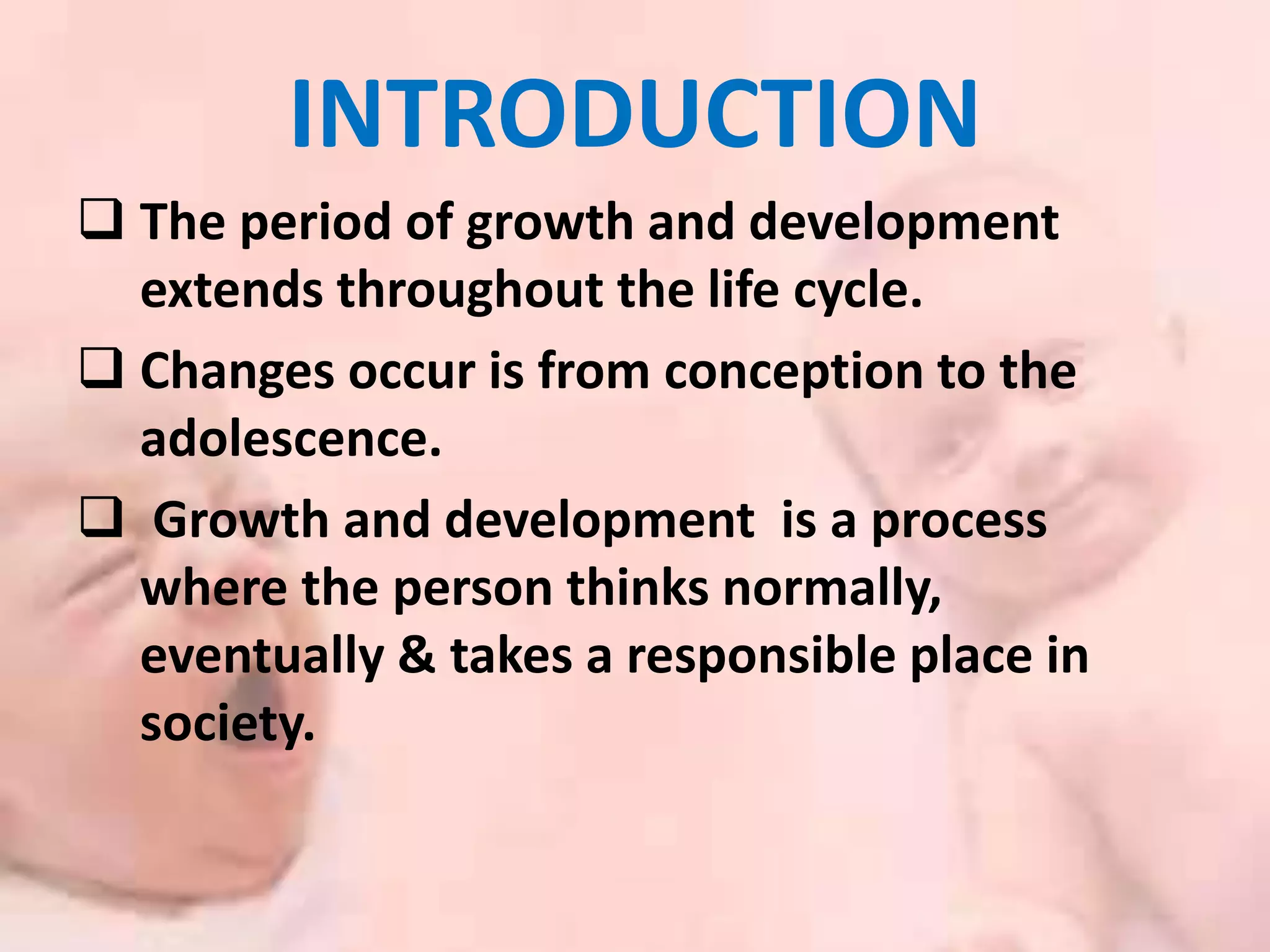 INTRODUCTION

❑ The period of growth and development extends throughout the life cycle.

❑ Changes occur is from conception to the adolescence.

❑ Growth and development is a process where the person thinks normally, eventually & takes a responsible place in society.